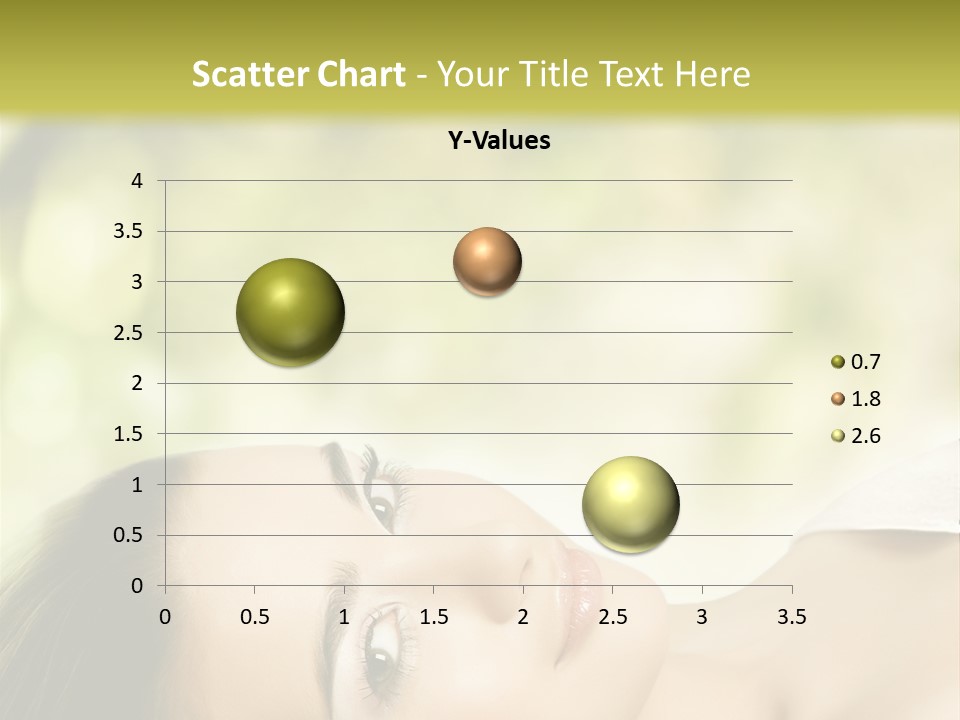 Scatter Chart - Your Title Text Here

Y-Values

4
3.5
3
2.5
2
1.5
1
0.5
0

0 0.5 1 1.5 2 2.5 3 3.5

0.7
1.8
2.6